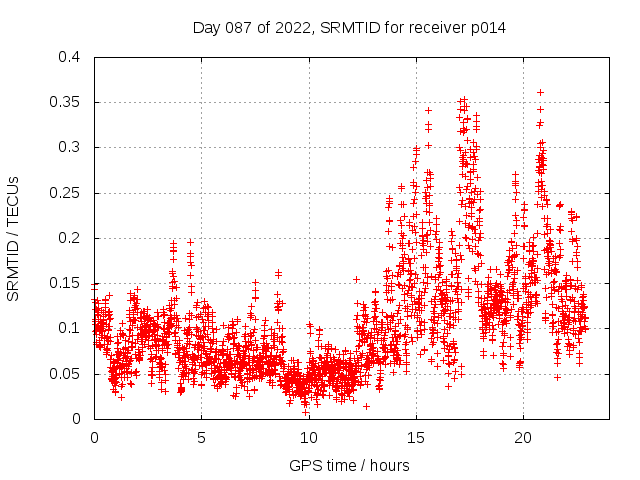 Day 087 of 2022, SRMTID for receiver p014

SRMTID / TECUs

0.4
0.35
0.3
0.25
0.2
0.15
0.1
0.05
0

0
5
10
15
20

GPS time / hours